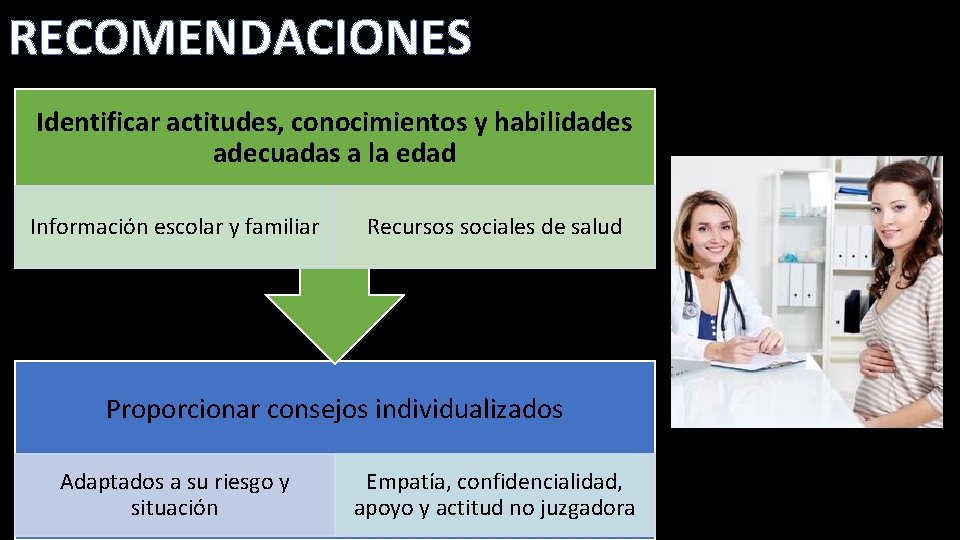 RECOMENDACIONES

Identificar actitudes, conocimientos y habilidades adecuadas a la edad

Información escolar y familiar

Recursos sociales de salud

Proporcionar consejos individualizados

Adaptados a su riesgo y situación

Empatía, confidencialidad, apoyo y actitud no juzgadora